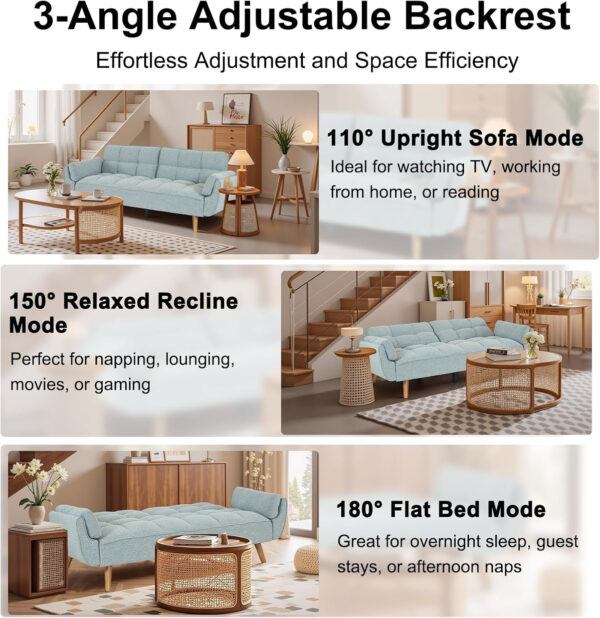 3-Angle Adjustable Backrest

Effortless Adjustment and Space Efficiency

110° Upright Sofa Mode

Ideal for watching TV, working from home, or reading

150° Relaxed Recline Mode

Perfect for napping, lounging, movies, or gaming

180° Flat Bed Mode

Great for overnight sleep, guest stays, or afternoon naps